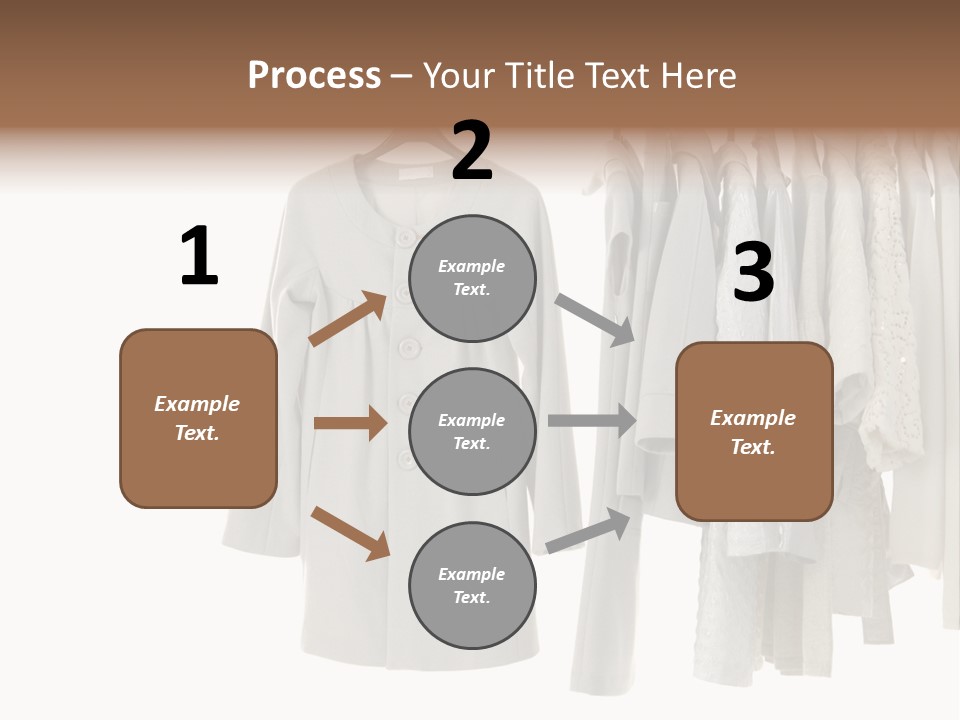 Process – Your Title Text Here

1

Example Text.

2

Example Text.

Example Text.

Example Text.

3

Example Text.